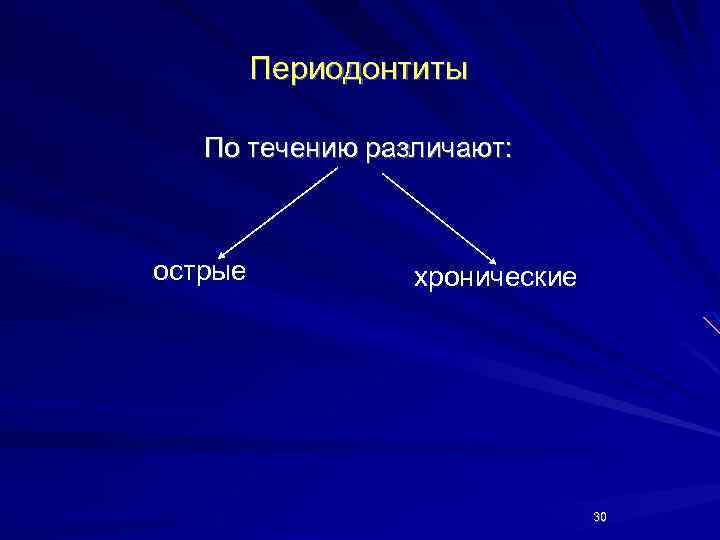 Периодонтиты

По течению различают:

острые

хронические

30